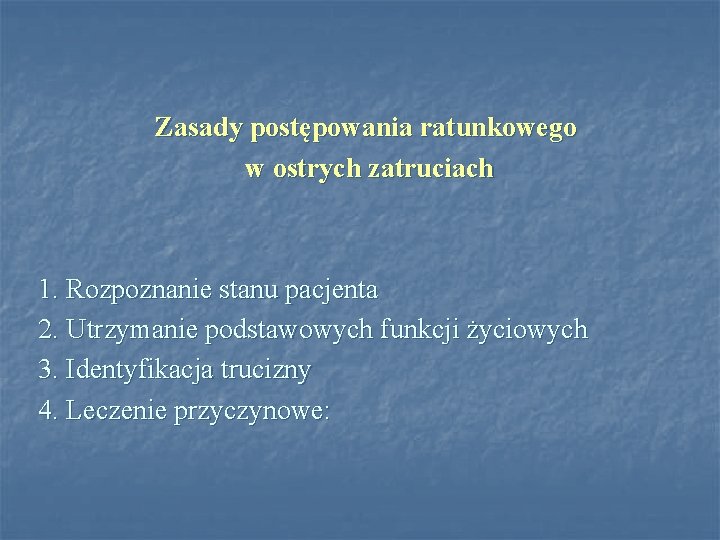 Zasady postępowania ratunkowego
w ostrych zatruciach

1. Rozpoznanie stanu pacjenta
2. Utrzymanie podstawowych funkcji życiowych
3. Identyfikacja trucizny
4. Leczenie przyczynowe: